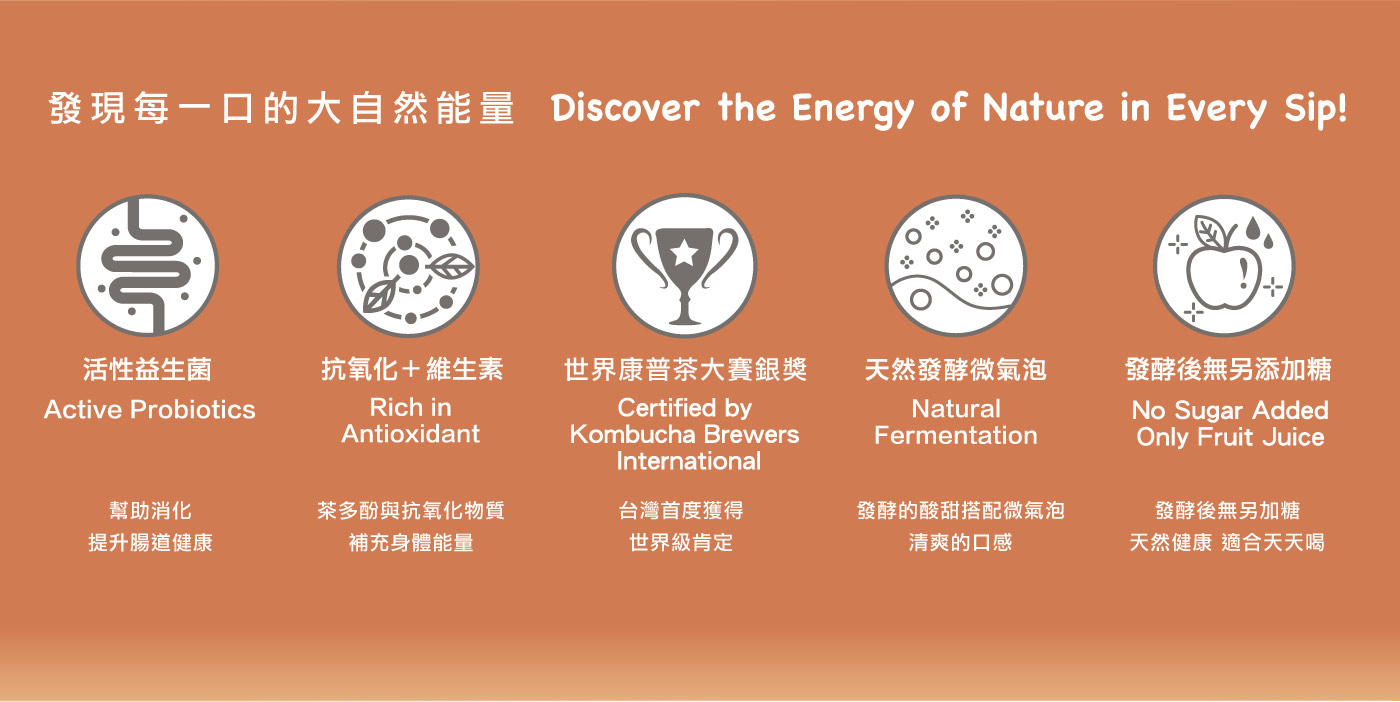 發現每一口的大自然能量 Discover the Energy of Nature in Every Sip!

活性益生菌
Active Probiotics

幫助消化
提升腸道健康

抗氧化＋維生素
Rich in Antioxidant

茶多酚與抗氧化物質
補充身體能量

世界康普茶大賽銀獎
Certified by Kombucha Brewers International

台灣首度獲得
世界級肯定

天然發酵微氣泡
Natural Fermentation

發酵的酸甜搭配微氣泡
清爽的口感

發酵後無另添加糖
No Sugar Added Only Fruit Juice

發酵後無另加糖
天然健康 適合天天喝